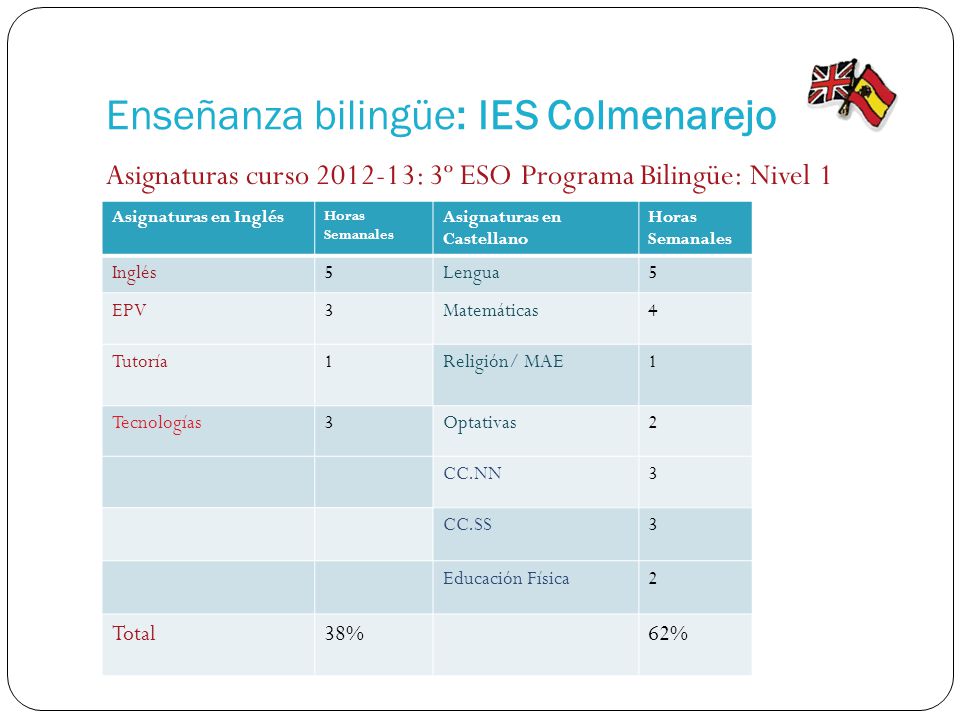 Enseñanza bilingüe: IES Colmenarejo

Asignaturas curso 2012-13: 3º ESO Programa Bilingüe: Nivel 1

| Asignaturas en Inglés | Horas Semanales | Asignaturas en Castellano | Horas Semanales |
|---|---|---|---|
| Inglés | 5 | Lengua | 5 |
| EPV | 3 | Matemáticas | 4 |
| Tutoría | 1 | Religión/ MAE | 1 |
| Tecnologías | 3 | Optativas | 2 |
| | | CC.NN | 3 |
| | | CC.SS | 3 |
| | | Educación Física | 2 |
| Total | 38% | | 62% |